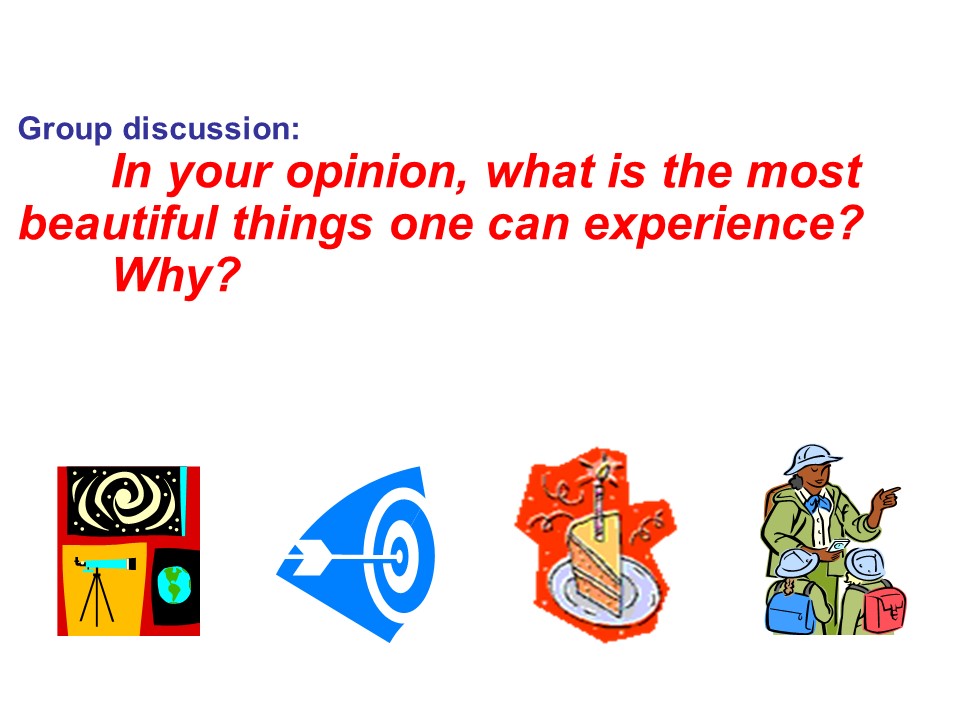 Group discussion:

In your opinion, what is the most beautiful things one can experience? Why?